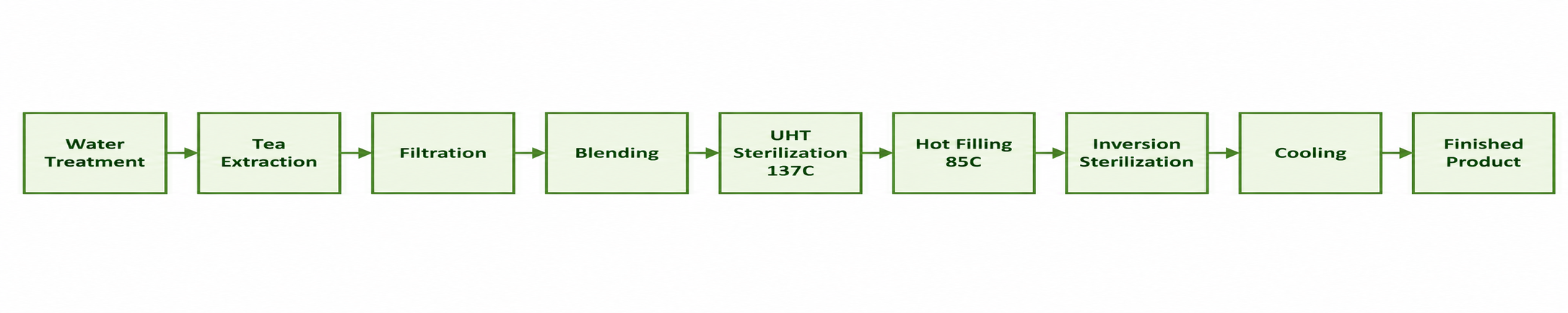 Water Treatment

Tea Extraction

Filtration

Blending

UHT Sterilization 137C

Hot Filling 85C

Inversion Sterilization

Cooling

Finished Product